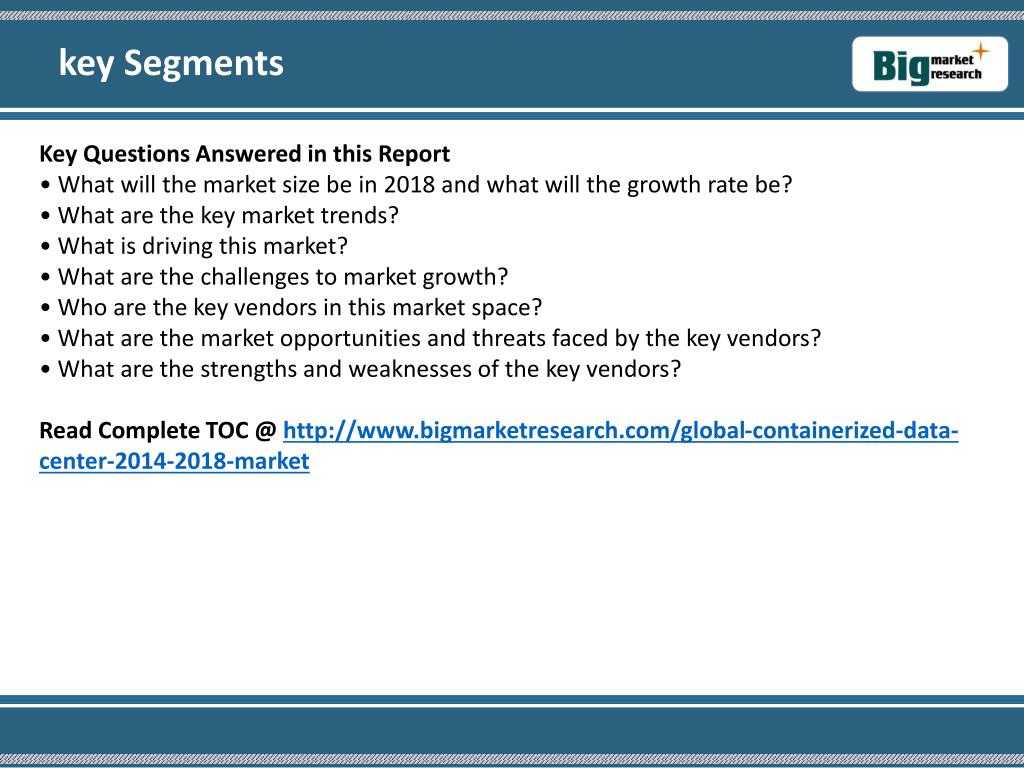 key Segments

Big market research

Key Questions Answered in this Report
• What will the market size be in 2018 and what will the growth rate be?
• What are the key market trends?
• What is driving this market?
• What are the challenges to market growth?
• Who are the key vendors in this market space?
• What are the market opportunities and threats faced by the key vendors?
• What are the strengths and weaknesses of the key vendors?

Read Complete TOC @ http://www.bigmarketresearch.com/global-containerized-data-center-2014-2018-market